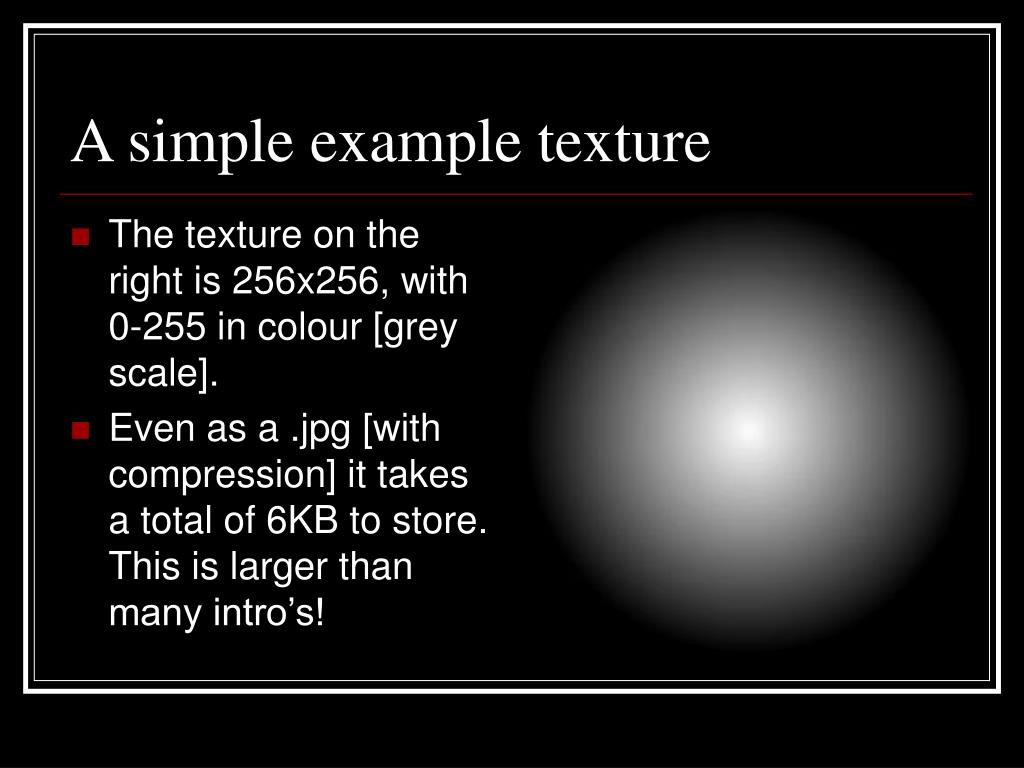 A simple example texture

- The texture on the right is 256x256, with 0-255 in colour [grey scale].
- Even as a .jpg [with compression] it takes a total of 6KB to store. This is larger than many intro’s!